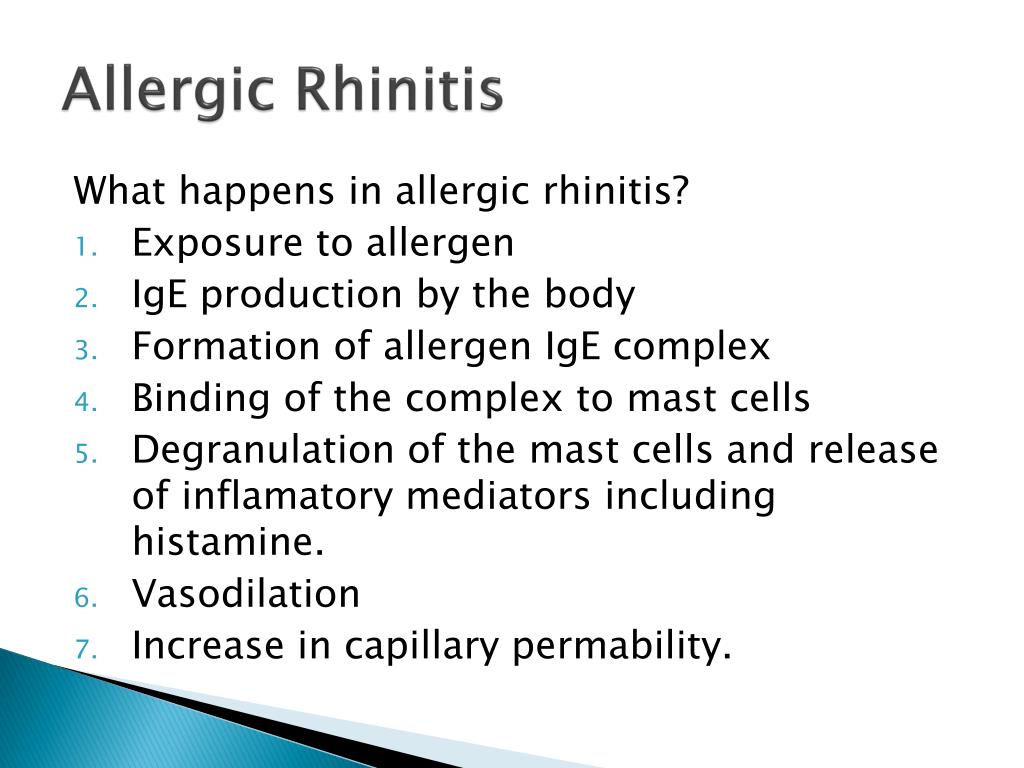 Allergic Rhinitis

What happens in allergic rhinitis?

1. Exposure to allergen
2. IgE production by the body
3. Formation of allergen IgE complex
4. Binding of the complex to mast cells
5. Degranulation of the mast cells and release of inflamatory mediators including histamine.
6. Vasodilation
7. Increase in capillary permability.